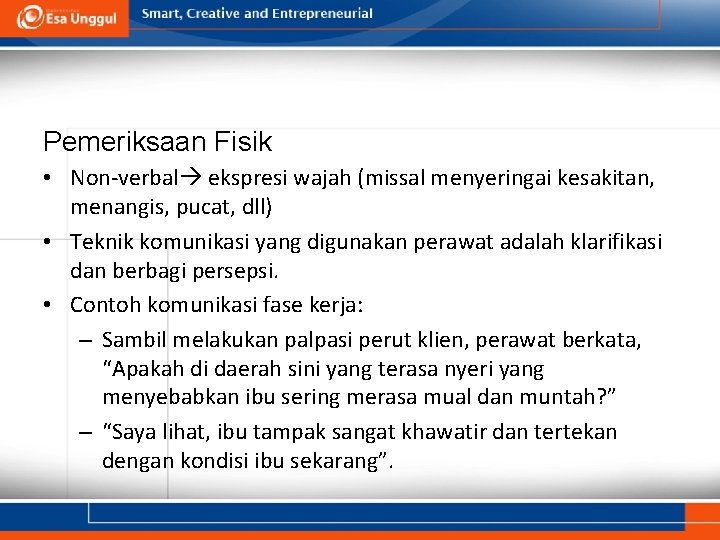 Esa Unggul

Smart, Creative and Entrepreneurial

Pemeriksaan Fisik

• Non-verbal→ ekspresi wajah (missal menyeringai kesakitan, menangis, pucat, dll)
• Teknik komunikasi yang digunakan perawat adalah klarifikasi dan berbagi persepsi.
• Contoh komunikasi fase kerja:
 – Sambil melakukan palpasi perut klien, perawat berkata, “Apakah di daerah sini yang terasa nyeri yang menyebabkan ibu sering merasa mual dan muntah?”
 – “Saya lihat, ibu tampak sangat khawatir dan tertekan dengan kondisi ibu sekarang”.